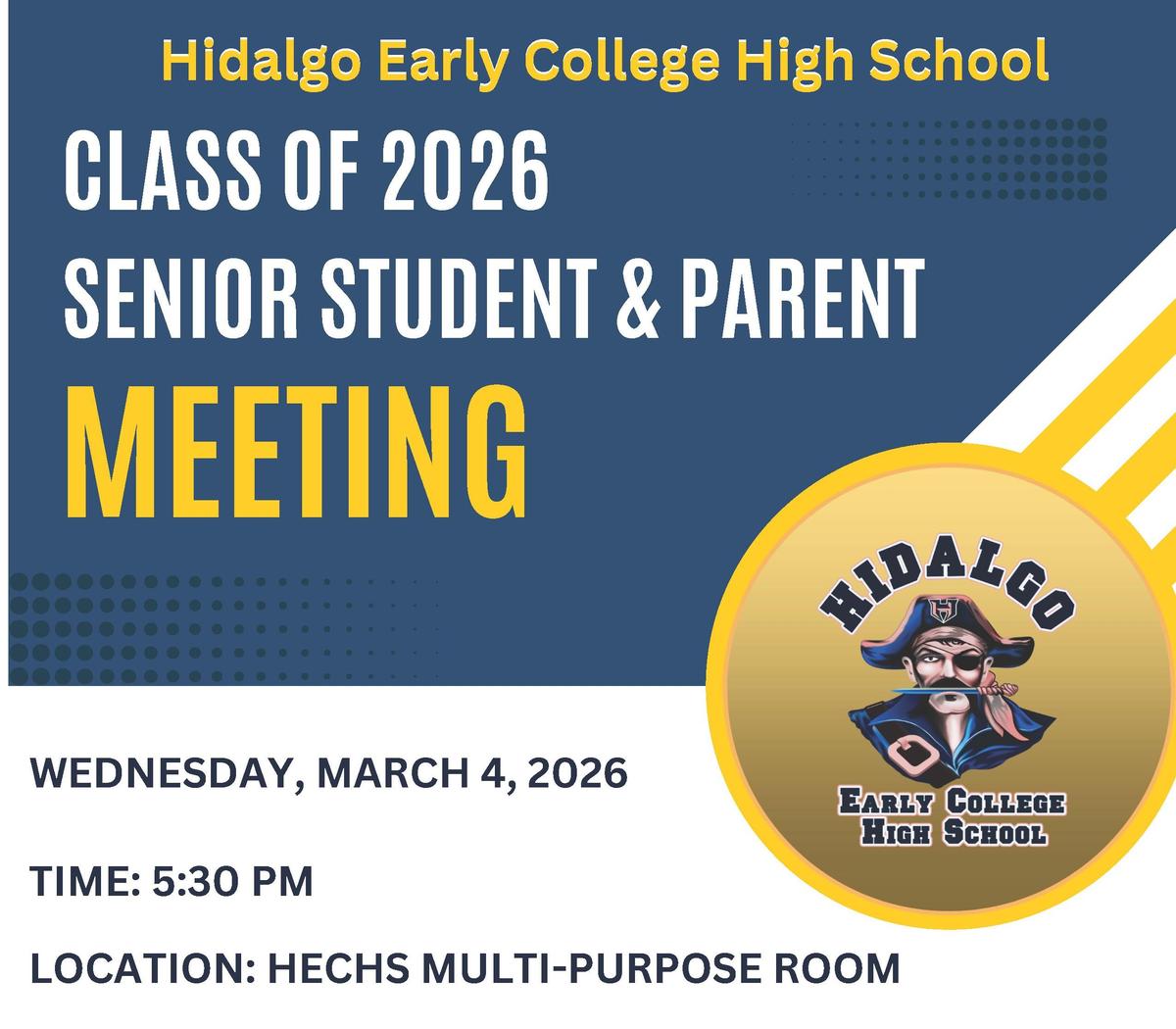 Hidalgo Early College High School

CLASS OF 2026
SENIOR STUDENT & PARENT
MEETING

HIDALGO
H
EARLY COLLEGE
HIGH SCHOOL

WEDNESDAY, MARCH 4, 2026

TIME: 5:30 PM

LOCATION: HECHS MULTI-PURPOSE ROOM